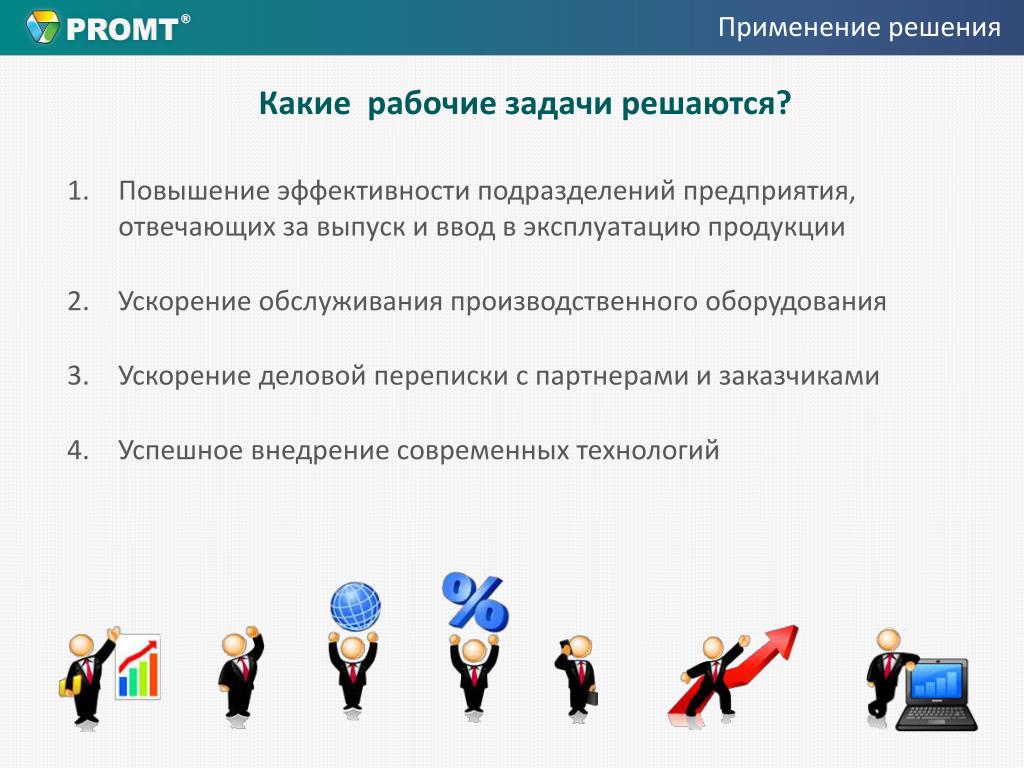 PROMT®

Применение решения

Какие рабочие задачи решаются?

1. Повышение эффективности подразделений предприятия, отвечающих за выпуск и ввод в эксплуатацию продукции

2. Ускорение обслуживания производственного оборудования

3. Ускорение деловой переписки с партнерами и заказчиками

4. Успешное внедрение современных технологий

%